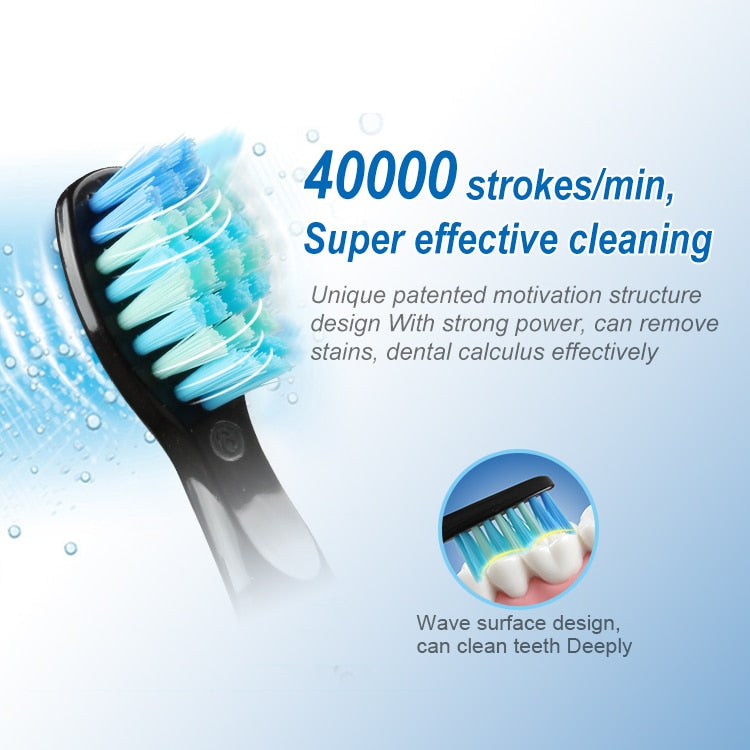 40000 strokes/min,
Super effective cleaning

Unique patented motivation structure design With strong power, can remove stains, dental calculus effectively

Wave surface design, can clean teeth Deeply